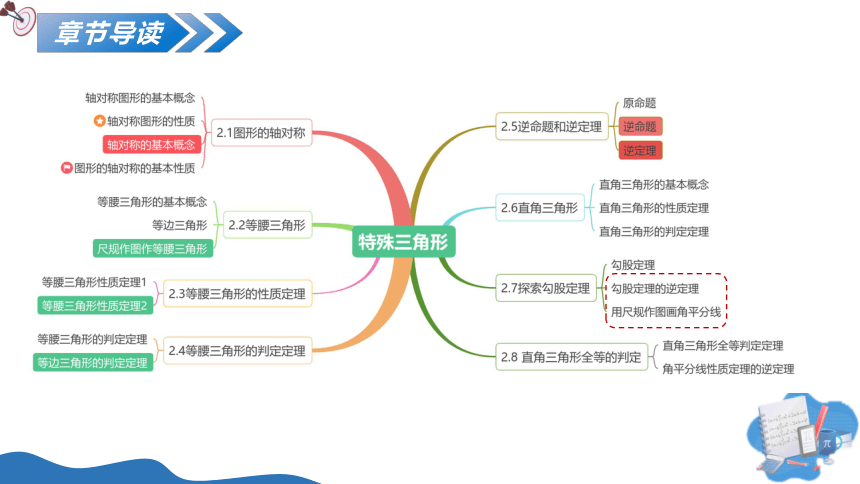 章节导读

特殊三角形

2.1图形的轴对称
轴对称图形的基本概念
轴对称图形的性质
轴对称的基本概念
图形的轴对称的基本性质

2.2等腰三角形
等腰三角形的基本概念
等边三角形
尺规作图作等腰三角形

2.3等腰三角形的性质定理
等腰三角形性质定理1
等腰三角形性质定理2

2.4等腰三角形的判定定理
等腰三角形的判定定理
等边三角形的判定定理

2.5逆命题和逆定理
原命题
逆命题
逆定理

2.6直角三角形
直角三角形的基本概念
直角三角形的性质定理
直角三角形的判定定理

2.7探索勾股定理
勾股定理
勾股定理的逆定理
用尺规作图画角平分线

2.8 直角三角形全等的判定
直角三角形全等判定定理
角平分线性质定理的逆定理